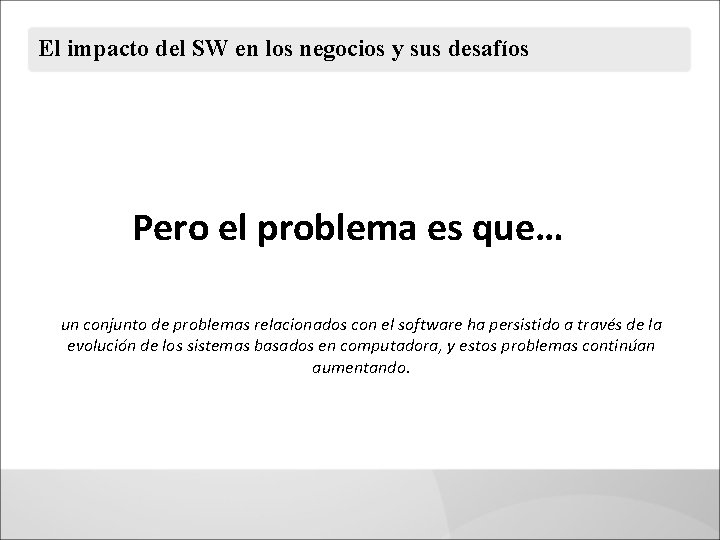 El impacto del SW en los negocios y sus desafíos

Pero el problema es que…

un conjunto de problemas relacionados con el software ha persistido a través de la evolución de los sistemas basados en computadora, y estos problemas continúan aumentando.